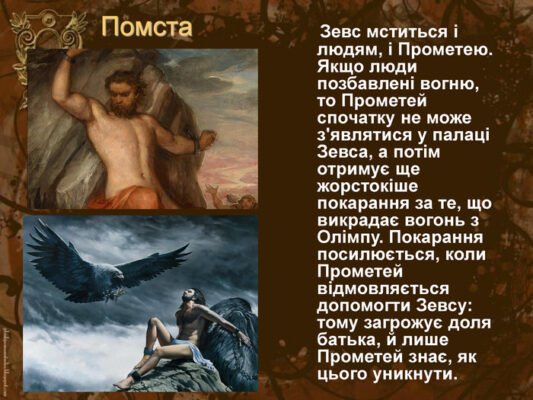 Помста

Зевс мститься і людям, і Прометею. Якщо люди позбавлені вогню, то Прометей спочатку не може з'являтися у палаці Зевса, а потім отримує ще жорстокіше покарання за те, що викрадає вогонь з Олімпу. Покарання посилюється, коли Прометей відмовляється допомогти Зевсу: тому загрожує доля батька, й лише Прометей знає, як цього уникнути.